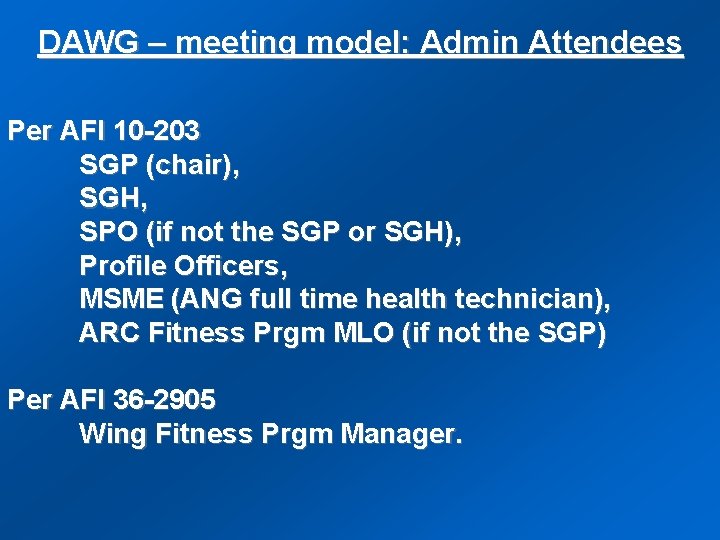 DAWG – meeting model: Admin Attendees

Per AFI 10-203
SGP (chair),
SGH,
SPO (if not the SGP or SGH),
Profile Officers,
MSME (ANG full time health technician),
ARC Fitness Prgm MLO (if not the SGP)

Per AFI 36-2905
Wing Fitness Prgm Manager.